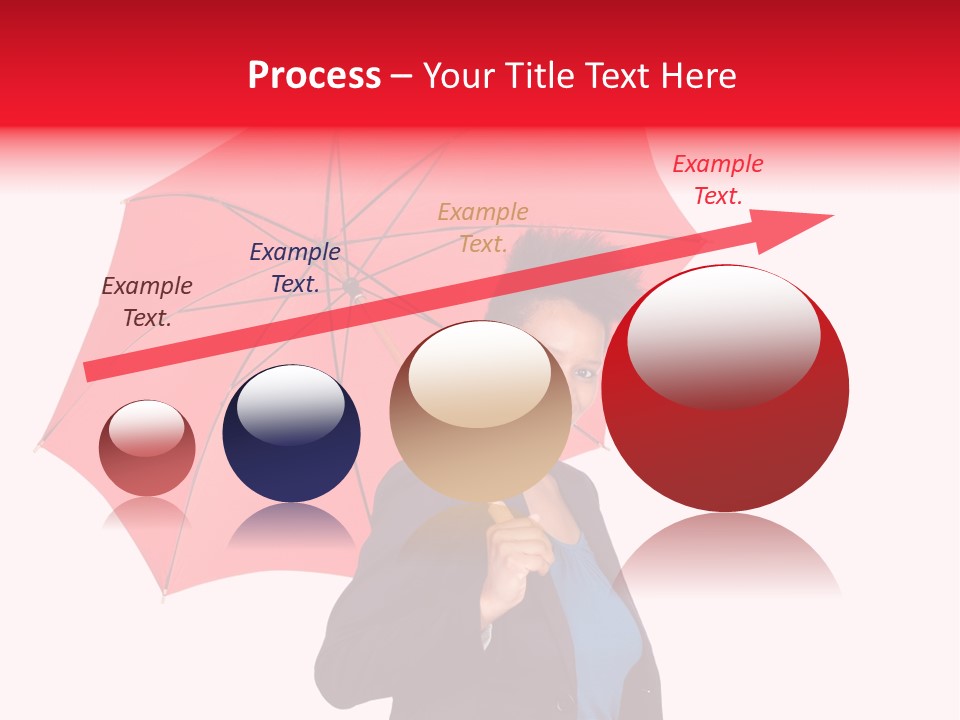 Process – Your Title Text Here

Example Text.

Example Text.

Example Text.

Example Text.